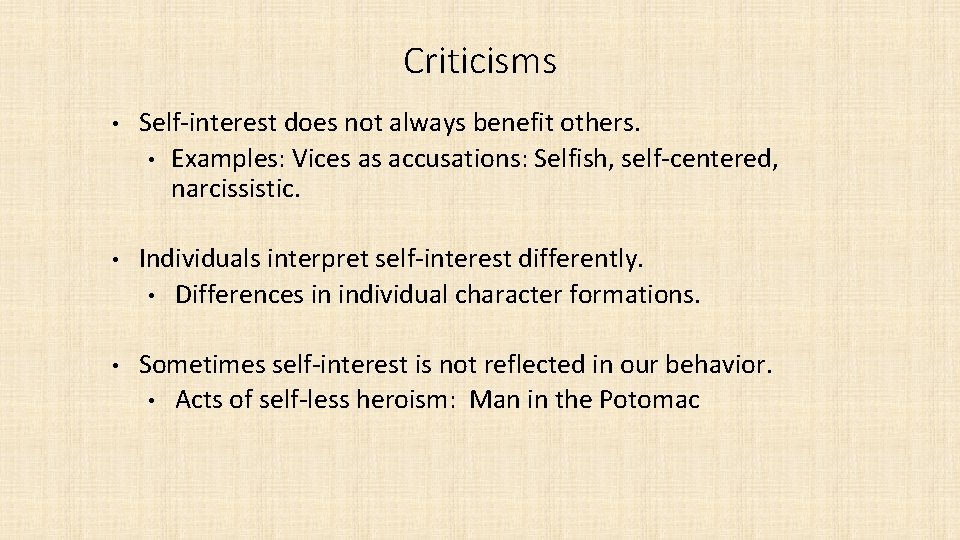 Criticisms

• Self-interest does not always benefit others.
  • Examples: Vices as accusations: Selfish, self-centered, narcissistic.

• Individuals interpret self-interest differently.
  • Differences in individual character formations.

• Sometimes self-interest is not reflected in our behavior.
  • Acts of self-less heroism: Man in the Potomac